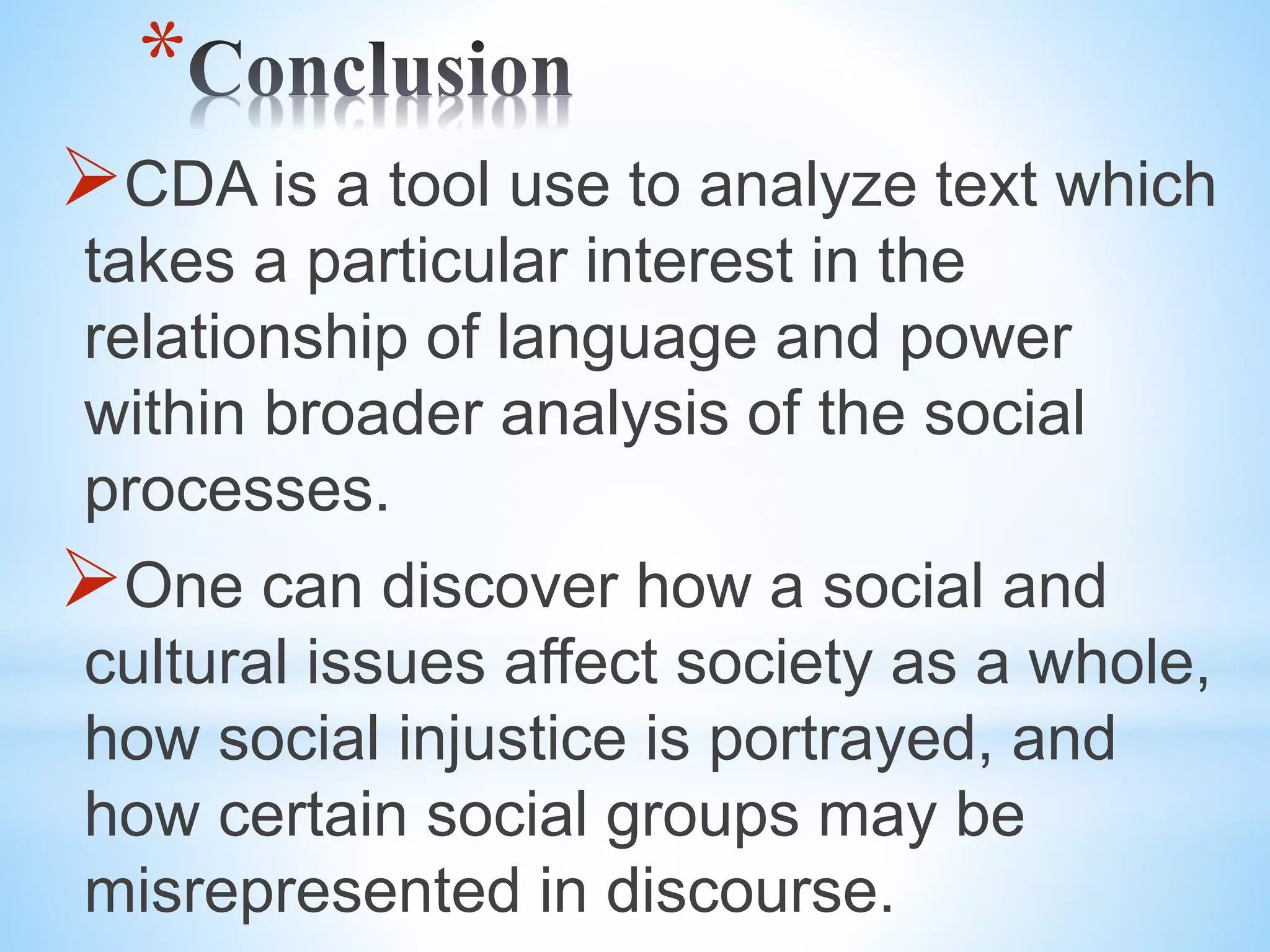 *Conclusion

➢CDA is a tool use to analyze text which takes a particular interest in the relationship of language and power within broader analysis of the social processes.

➢One can discover how a social and cultural issues affect society as a whole, how social injustice is portrayed, and how certain social groups may be misrepresented in discourse.